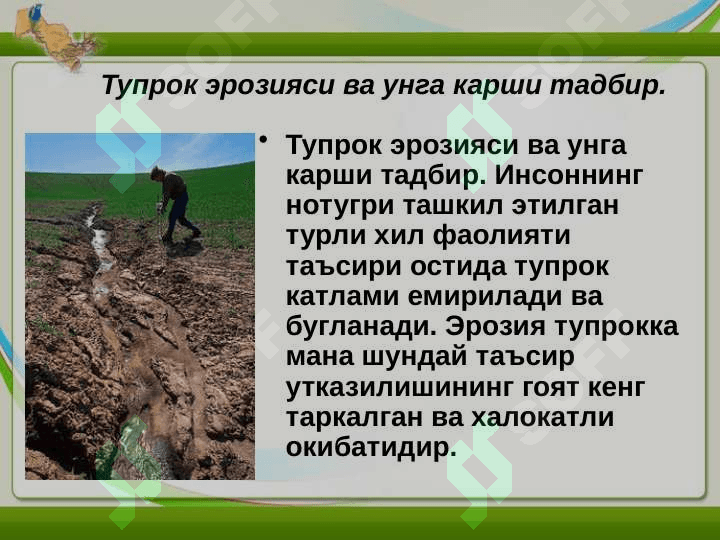 Тупрок эрозияси ва унга карши тадбир.

• Тупрок эрозияси ва унга карши тадбир. Инсоннинг нотугри ташкил этилган турли хил фаолияти таъсири остида тупрок катлами емирилади ва бугланади. Эрозия тупрокка мана шундай таъсир утказилишининг гоят кенг таркалган ва халокатли окибатидир.